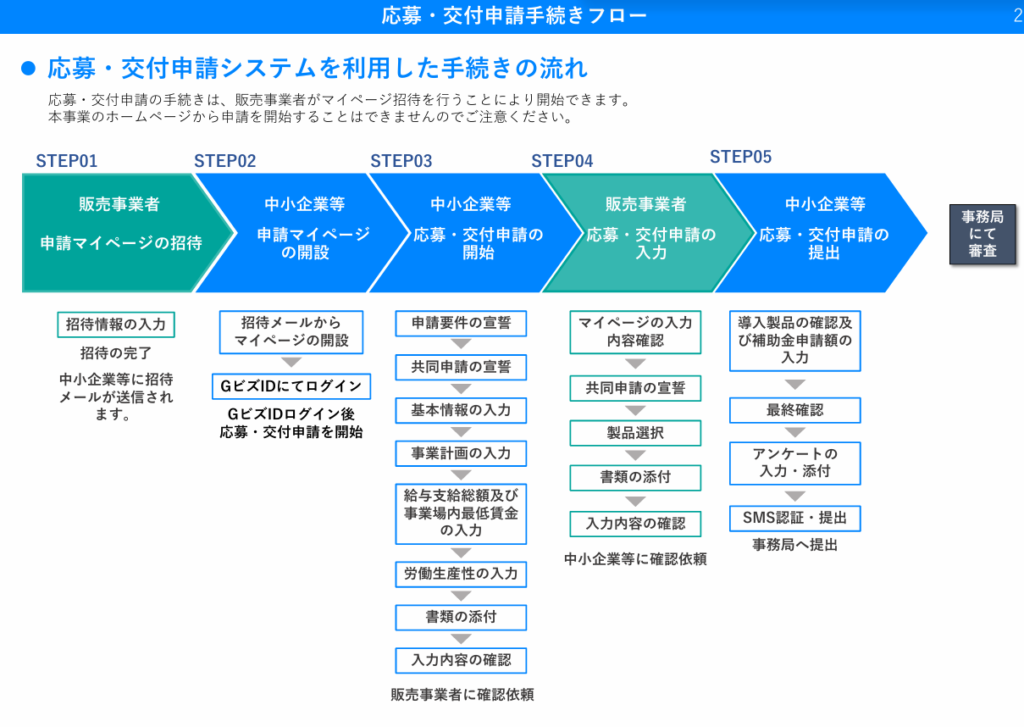 応募・交付申請手続きフロー

2

● 応募・交付申請システムを利用した手続きの流れ

応募・交付申請の手続きは、販売事業者がマイページ招待を行うことにより開始できます。
本事業のホームページから申請を開始することはできませんのでご注意ください。

STEP01

販売事業者

申請マイページの招待

招待情報の入力

招待の完了

中小企業等に招待メールが送信されます。

STEP02

中小企業等

申請マイページの開設

招待メールからマイページの開設

GビズIDにてログイン

GビズIDログイン後
応募・交付申請を開始

STEP03

中小企業等

応募・交付申請の開始

申請要件の宣誓

共同申請の宣誓

基本情報の入力

事業計画の入力

給与支給総額及び事業場内最低賃金の入力

労働生産性の入力

書類の添付

入力内容の確認

販売事業者に確認依頼

STEP04

販売事業者

応募・交付申請の入力

マイページの入力内容確認

共同申請の宣誓

製品選択

書類の添付

入力内容の確認

中小企業等に確認依頼

STEP05

中小企業等

応募・交付申請の提出

導入製品の確認及び補助金申請額の入力

最終確認

アンケートの入力・添付

SMS認証・提出

事務局へ提出

事務局にて審査